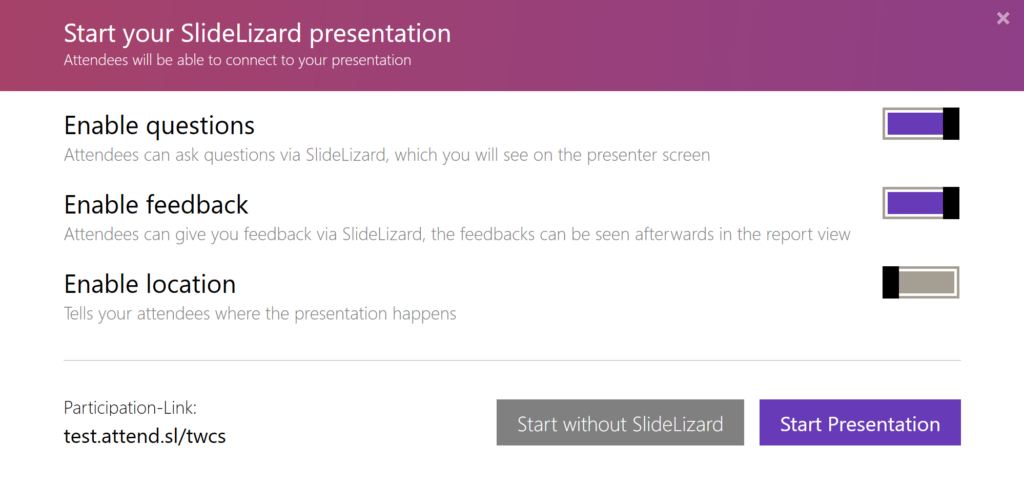 Start your SlideLizard presentation
Attendees will be able to connect to your presentation

×

Enable questions
Attendees can ask questions via SlideLizard, which you will see on the presenter screen

Enable feedback
Attendees can give you feedback via SlideLizard, the feedbacks can be seen afterwards in the report view

Enable location
Tells your attendees where the presentation happens

Participation-Link:
test.attend.sl/twcs

Start without SlideLizard

Start Presentation